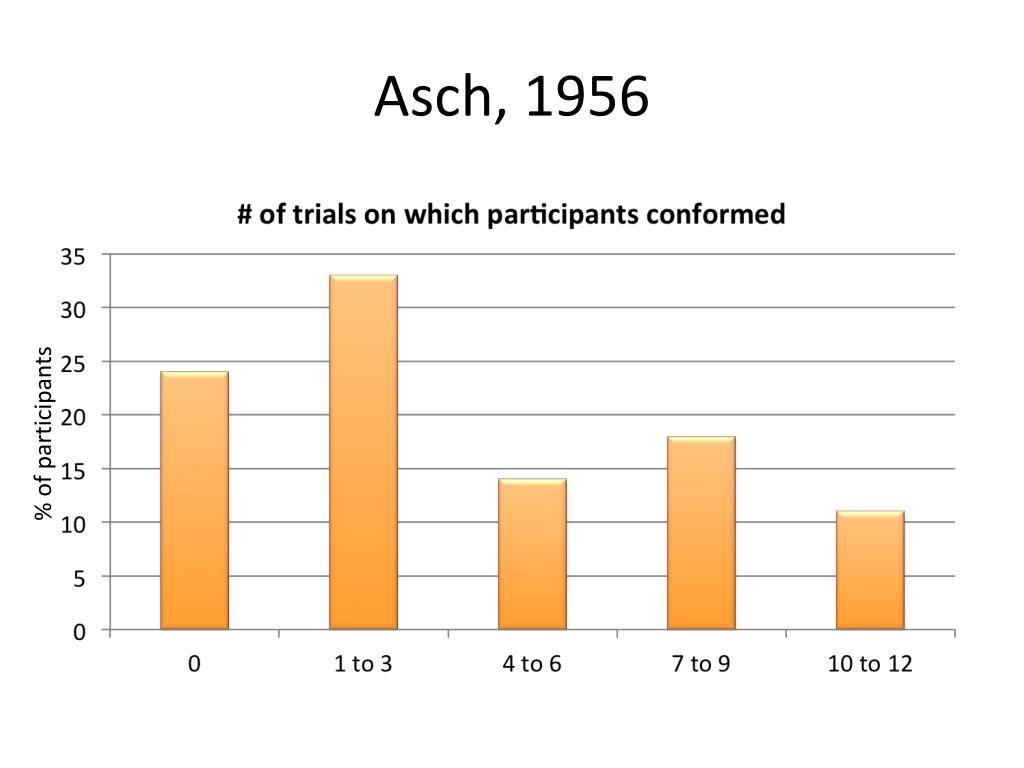 Asch, 1956

# of trials on which participants conformed

% of participants

35
30
25
20
15
10
5
0

0
1 to 3
4 to 6
7 to 9
10 to 12